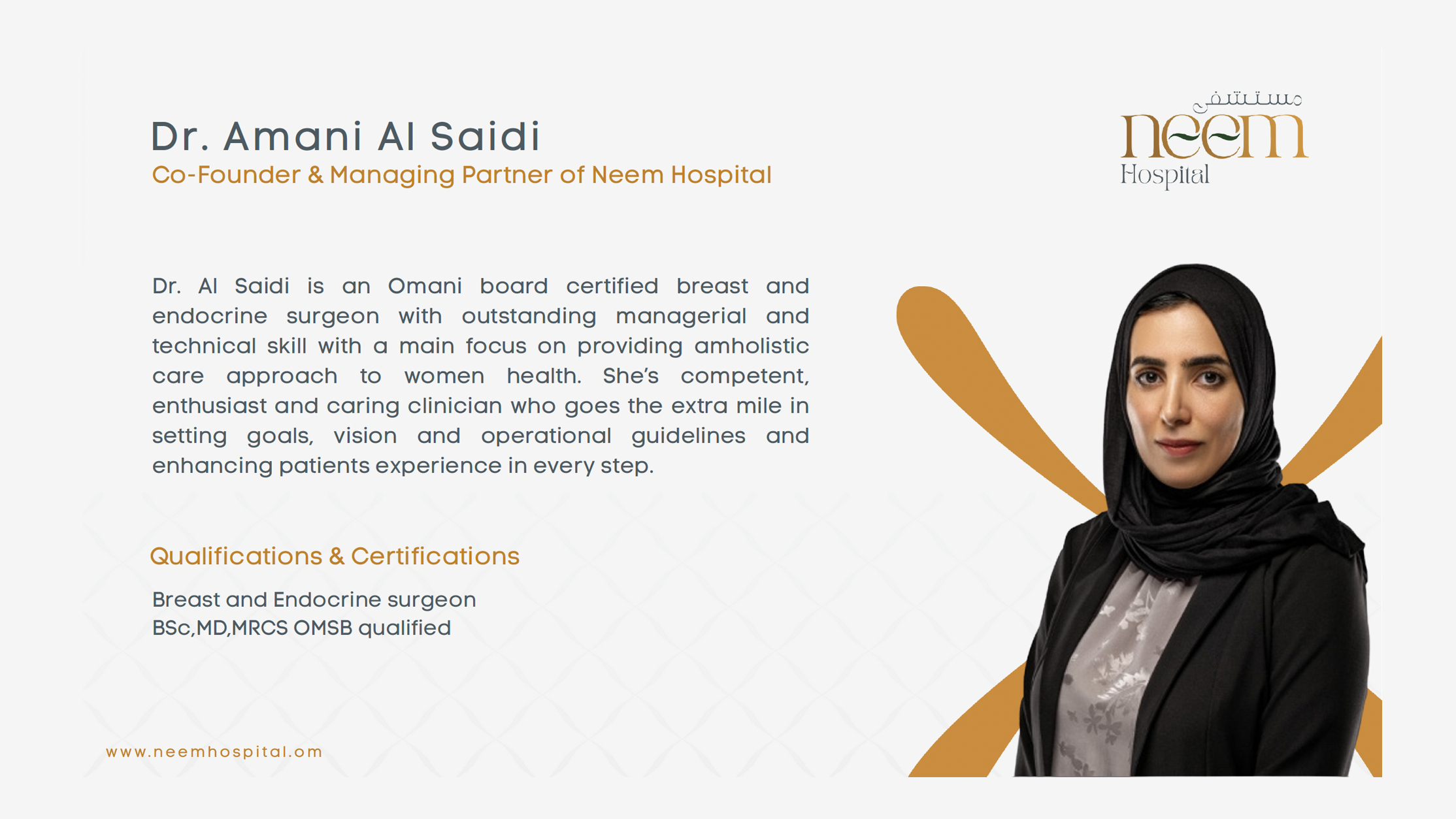 Dr. Amani Al Saidi
Co-Founder & Managing Partner of Neem Hospital

مستشفى
neem
Hospital

Dr. Al Saidi is an Omani board certified breast and endocrine surgeon with outstanding managerial and technical skill with a main focus on providing amholistic care approach to women health. She's competent, enthusiast and caring clinician who goes the extra mile in setting goals, vision and operational guidelines and enhancing patients experience in every step.

Qualifications & Certifications

Breast and Endocrine surgeon
BSc,MD,MRCS OMSB qualified

www.neemhospital.om